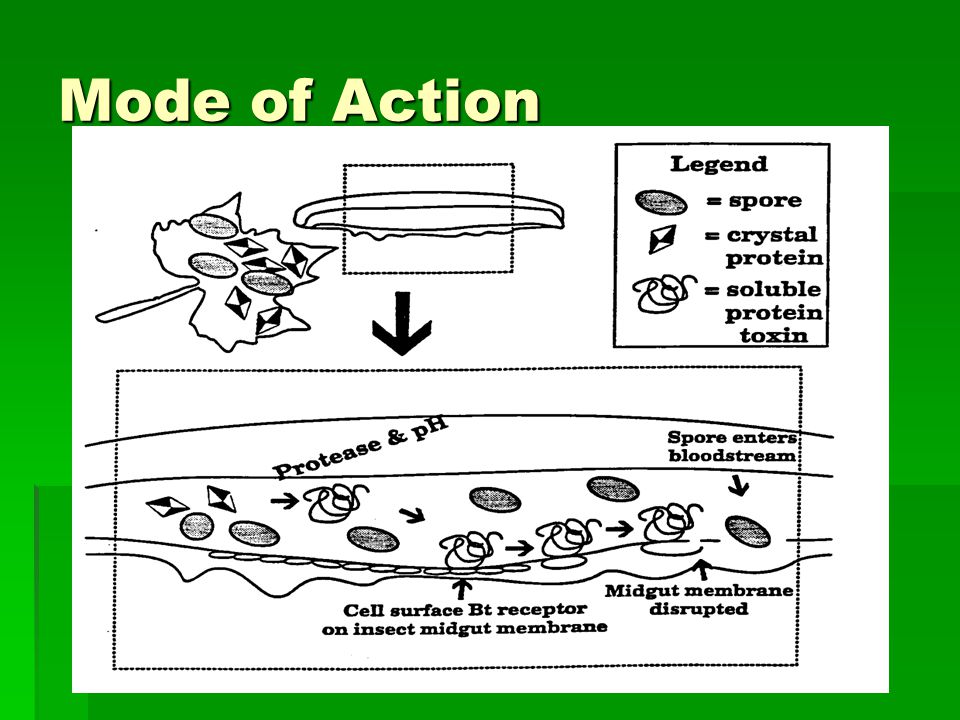 Mode of Action

Legend
= spore
= crystal protein
= soluble protein toxin

Protease & pH

Spore enters bloodstream

Cell surface Bt receptor on insect midgut membrane

Midgut membrane disrupted